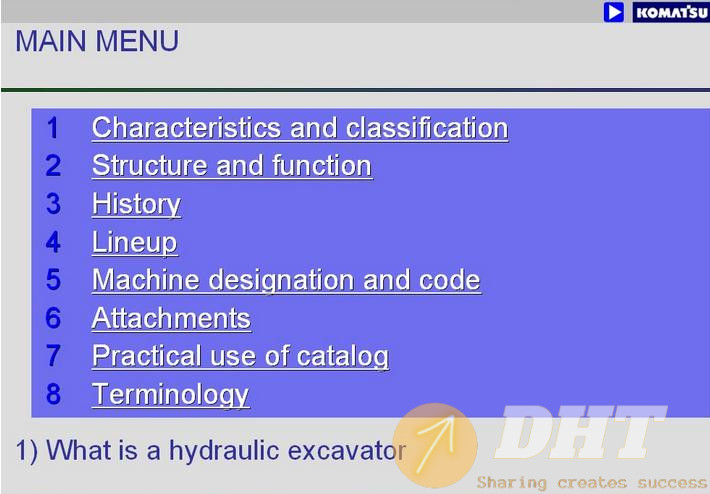 KOMATSU

MAIN MENU

1 Characteristics and classification
2 Structure and function
3 History
4 Lineup
5 Machine designation and code
6 Attachments
7 Practical use of catalog
8 Terminology

1) What is a hydraulic excavator

DHT
Sharing creates success